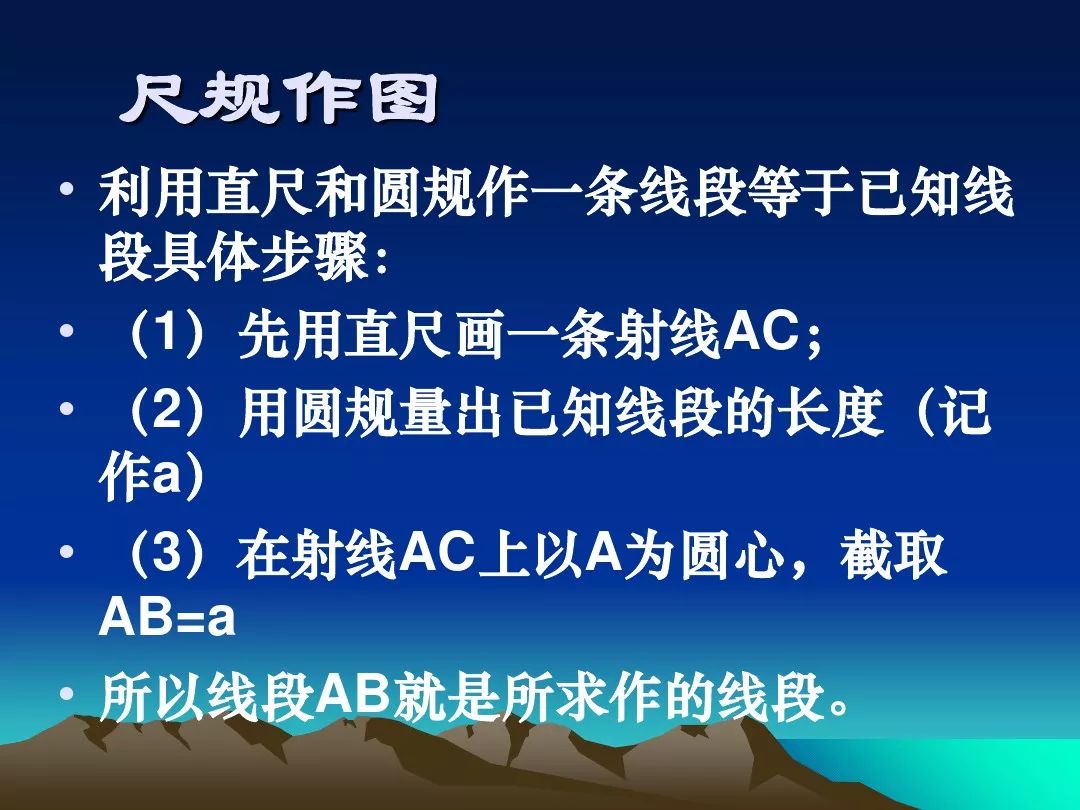 尺规作图

• 利用直尺和圆规作一条线段等于已知线段具体步骤：

• （1）先用直尺画一条射线AC；

• （2）用圆规量出已知线段的长度（记作a）

• （3）在射线AC上以A为圆心，截取AB=a

• 所以线段AB就是所求作的线段。